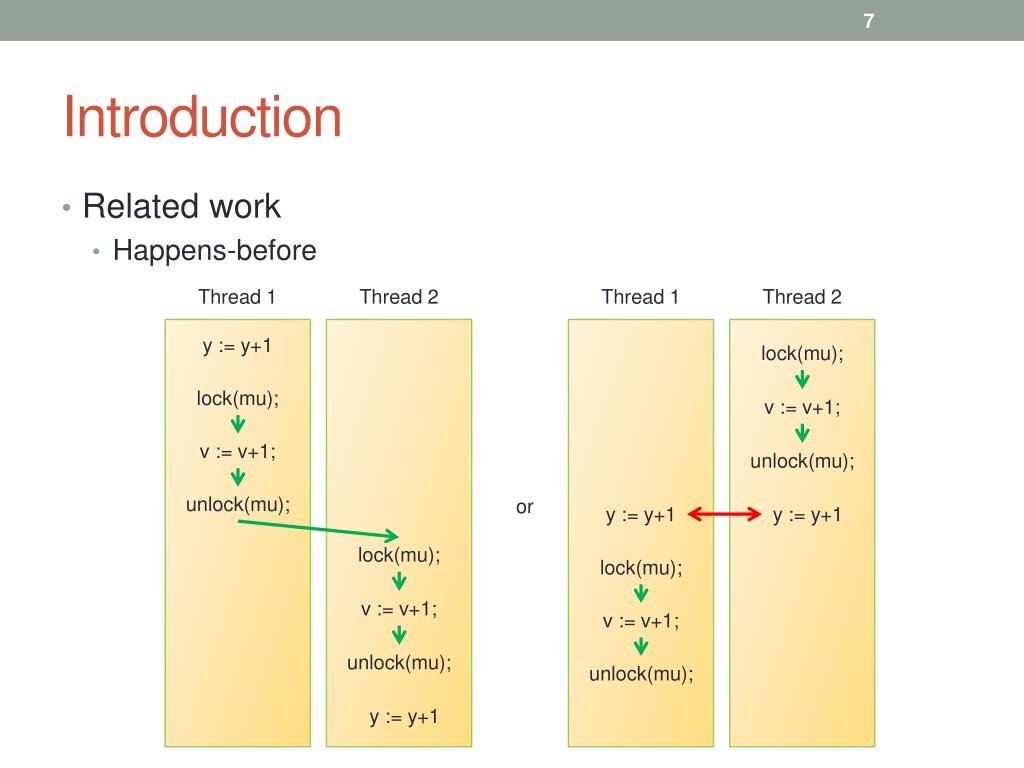 7

Introduction

• Related work
  • Happens-before

Thread 1

y := y+1

lock(mu);

v := v+1;

unlock(mu);

Thread 2

lock(mu);

v := v+1;

unlock(mu);

y := y+1

or

Thread 1

y := y+1

lock(mu);

v := v+1;

unlock(mu);

Thread 2

lock(mu);

v := v+1;

unlock(mu);

y := y+1